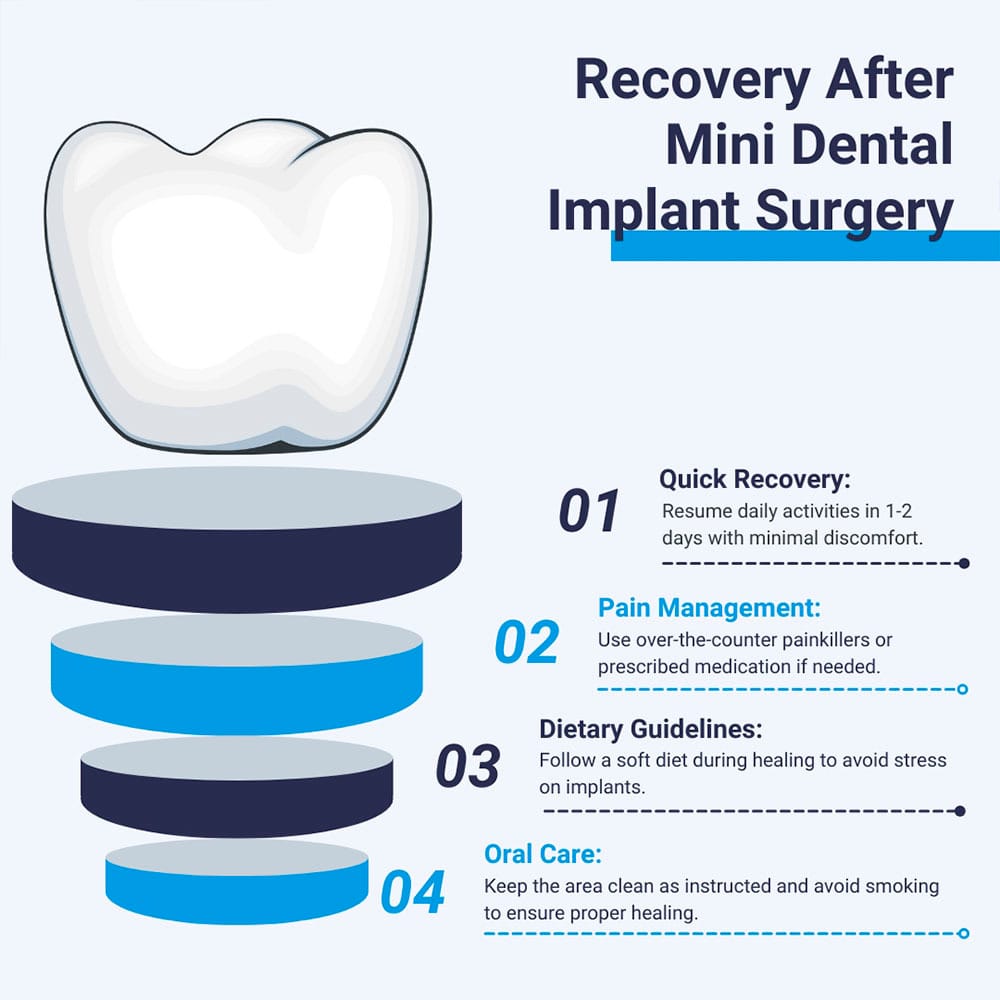 Recovery After Mini Dental Implant Surgery

01
Quick Recovery:
Resume daily activities in 1-2 days with minimal discomfort.

02
Pain Management:
Use over-the-counter painkillers or prescribed medication if needed.

03
Dietary Guidelines:
Follow a soft diet during healing to avoid stress on implants.

04
Oral Care:
Keep the area clean as instructed and avoid smoking to ensure proper healing.